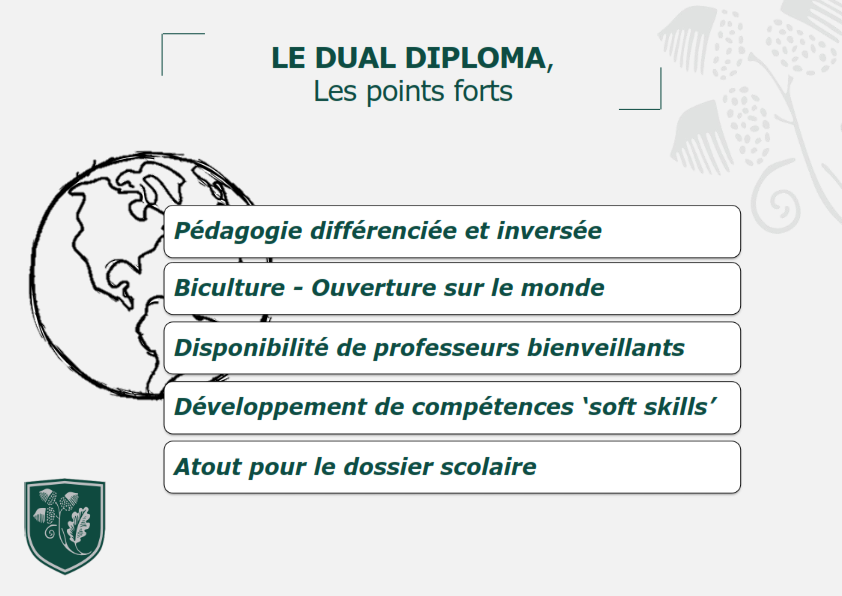 LE DUAL DIPLOMA,
Les points forts

Pédagogie différenciée et inversée

Biculture - Ouverture sur le monde

Disponibilité de professeurs bienveillants

Développement de compétences ‘soft skills’

Atout pour le dossier scolaire